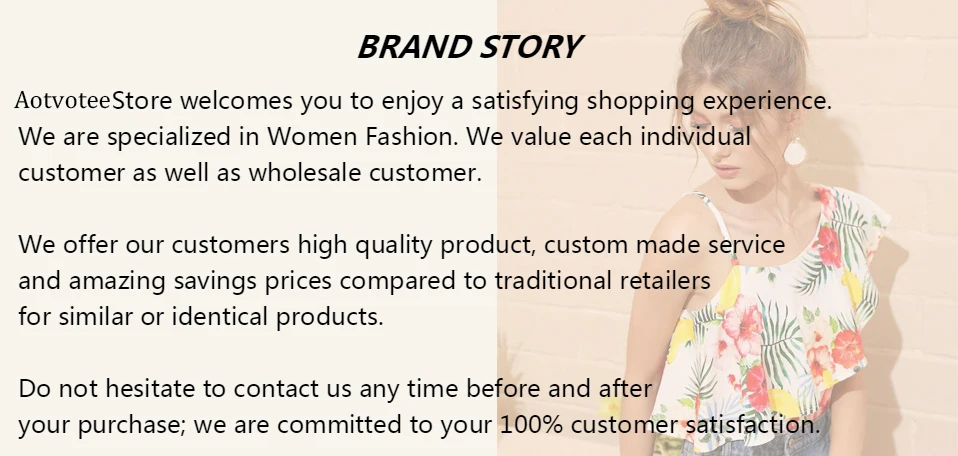 BRAND STORY

AotvoteeStore welcomes you to enjoy a satisfying shopping experience. We are specialized in Women Fashion. We value each individual customer as well as wholesale customer.

We offer our customers high quality product, custom made service and amazing savings prices compared to traditional retailers for similar or identical products.

Do not hesitate to contact us any time before and after your purchase; we are committed to your 100% customer satisfaction.